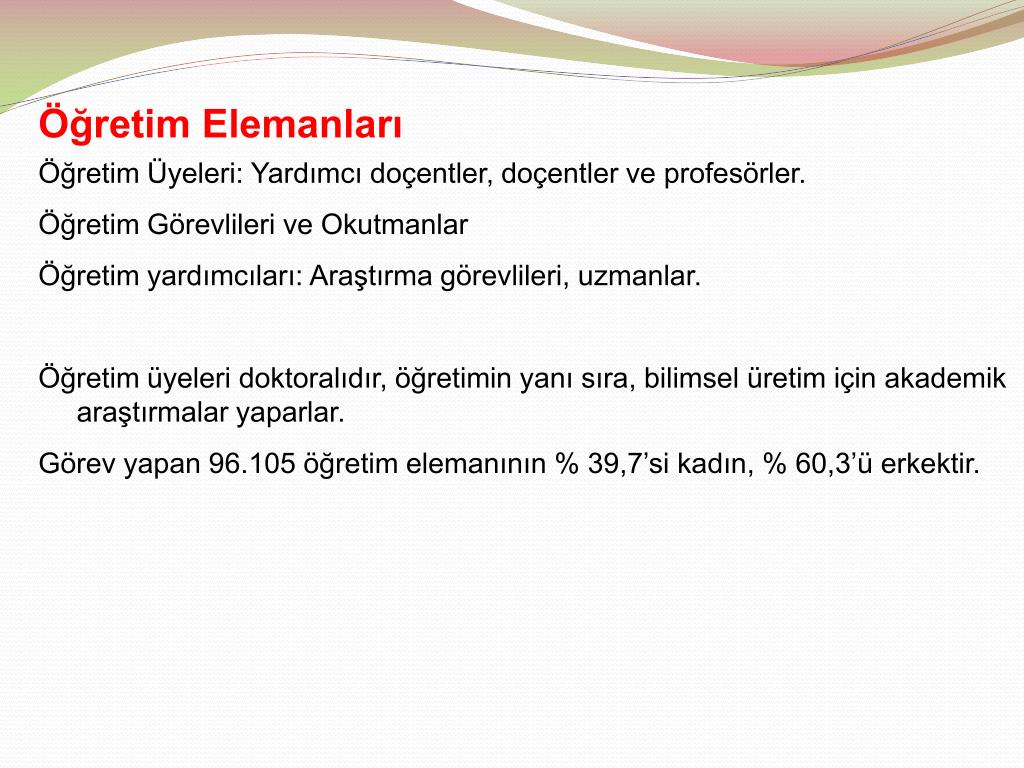 Öğretim Elemanları

Öğretim Üyeleri: Yardımcı doçentler, doçentler ve profesörler.

Öğretim Görevlileri ve Okutmanlar

Öğretim yardımcıları: Araştırma görevlileri, uzmanlar.

Öğretim üyeleri doktoralıdır, öğretimin yanı sıra, bilimsel üretim için akademik araştırmalar yaparlar.

Görev yapan 96.105 öğretim elemanının % 39,7’si kadın, % 60,3’ü erkektir.